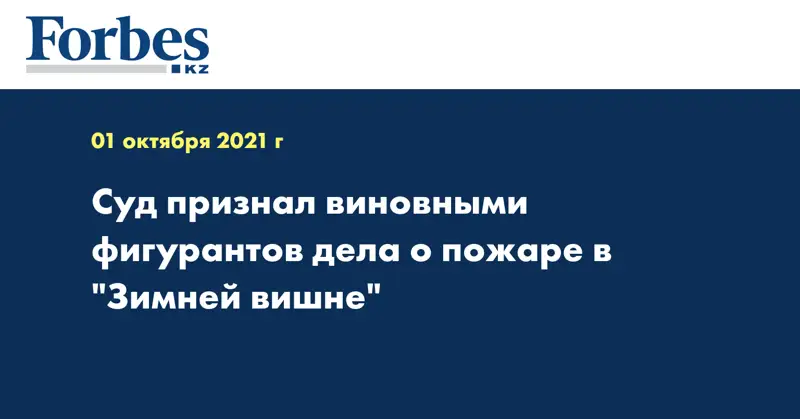 Forbes
KZ

01 октября 2021 г

Суд признал виновными фигурантов дела о пожаре в "Зимней вишне"